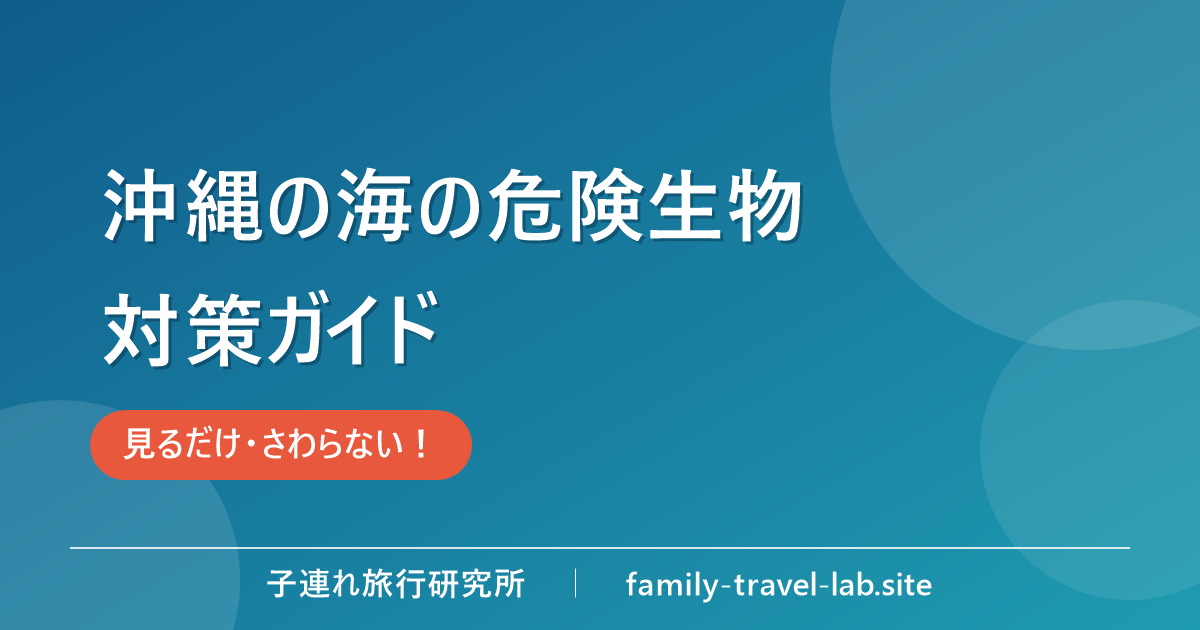 沖縄の海の危険生物
対策ガイド

見るだけ・さわらない！

子連れ旅行研究所 | family-travel-lab.site